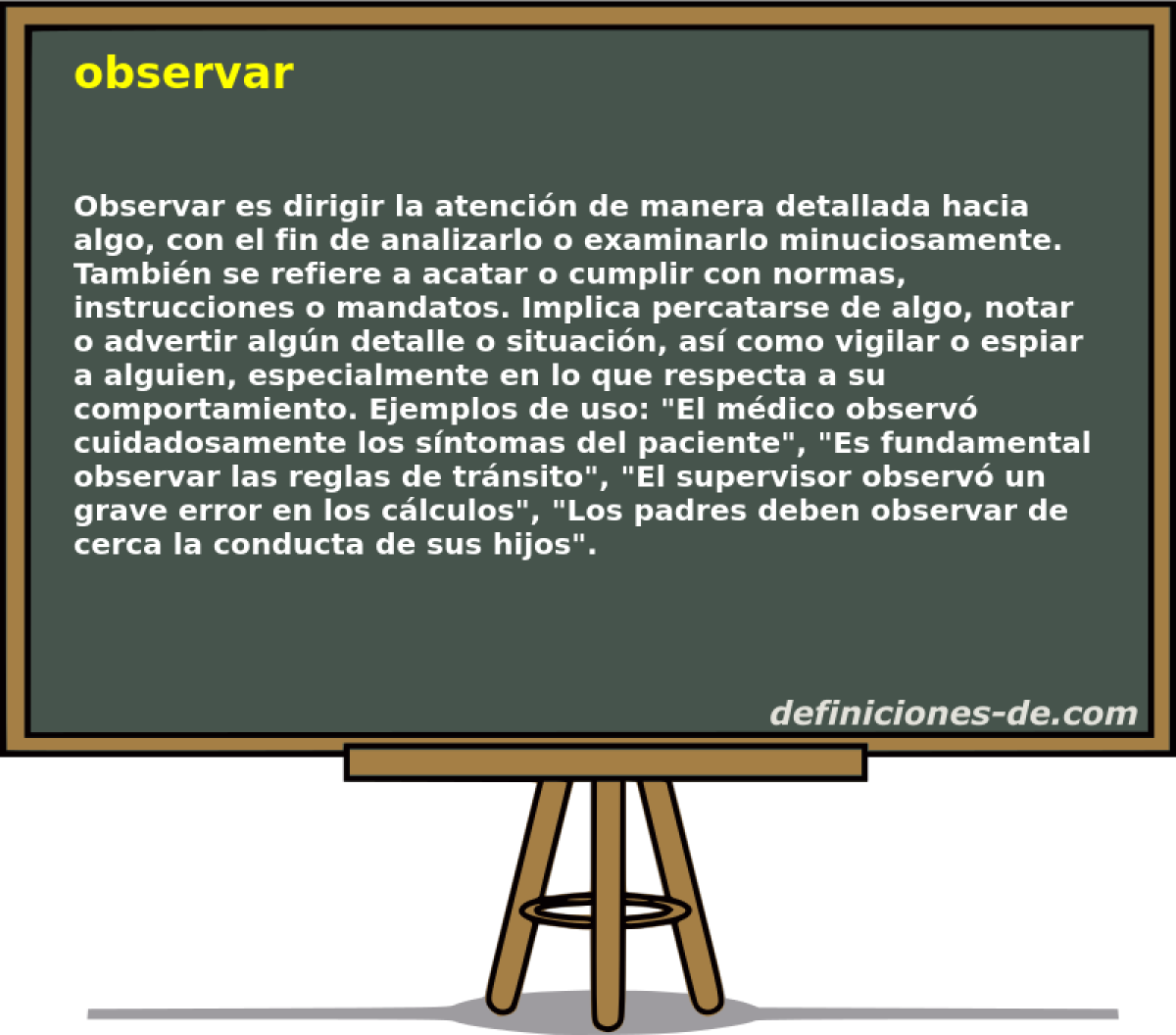 observar

Observar es dirigir la atención de manera detallada hacia algo, con el fin de analizarlo o examinarlo minuciosamente. También se refiere a acatar o cumplir con normas, instrucciones o mandatos. Implica percatarse de algo, notar o advertir algún detalle o situación, así como vigilar o espiar a alguien, especialmente en lo que respecta a su comportamiento. Ejemplos de uso: "El médico observó cuidadosamente los síntomas del paciente", "Es fundamental observar las reglas de tránsito", "El supervisor observó un grave error en los cálculos", "Los padres deben observar de cerca la conducta de sus hijos".

definiciones-de.com